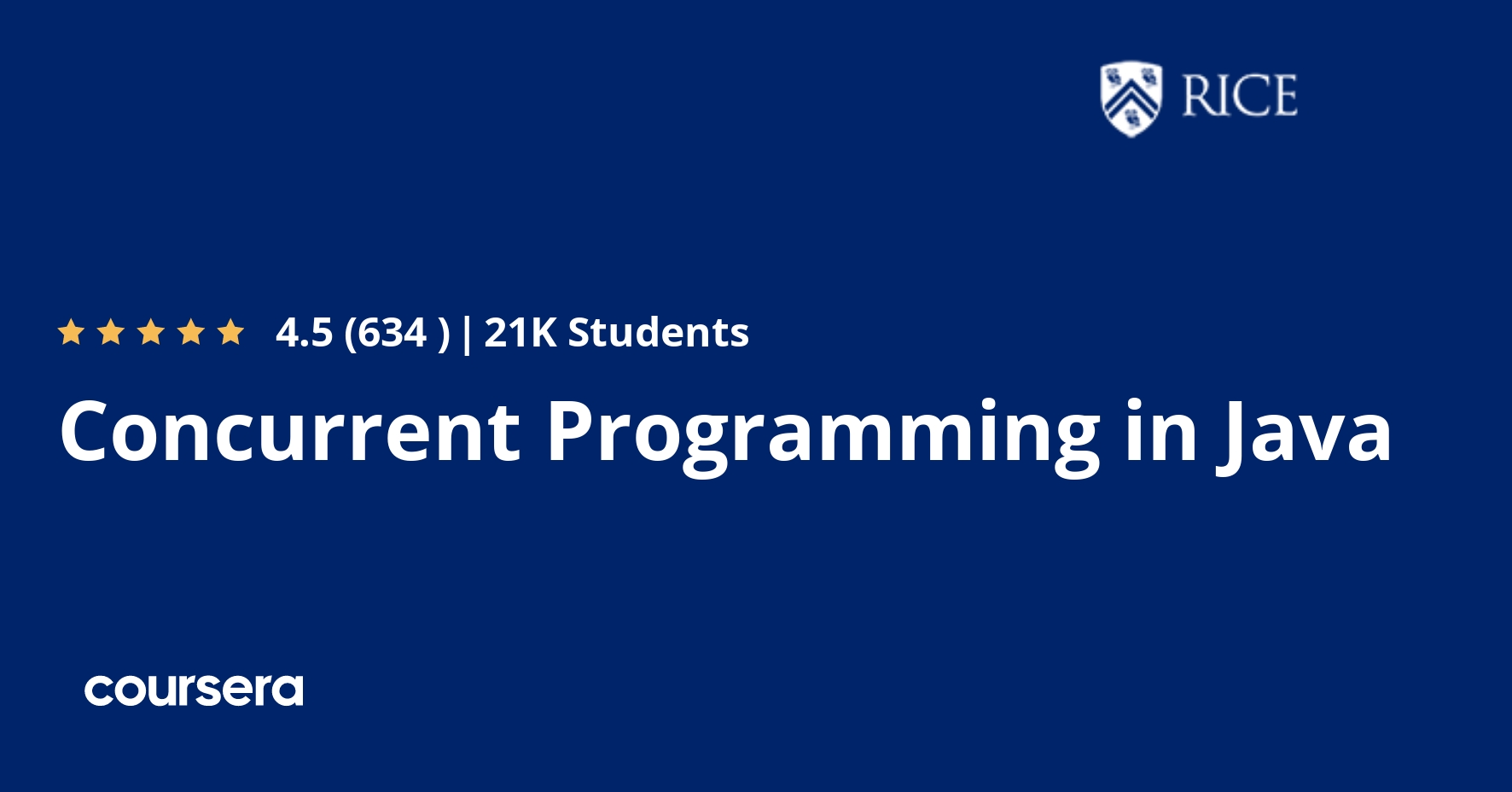 RICE

4.5 (634 ) | 21K Students

Concurrent Programming in Java

coursera